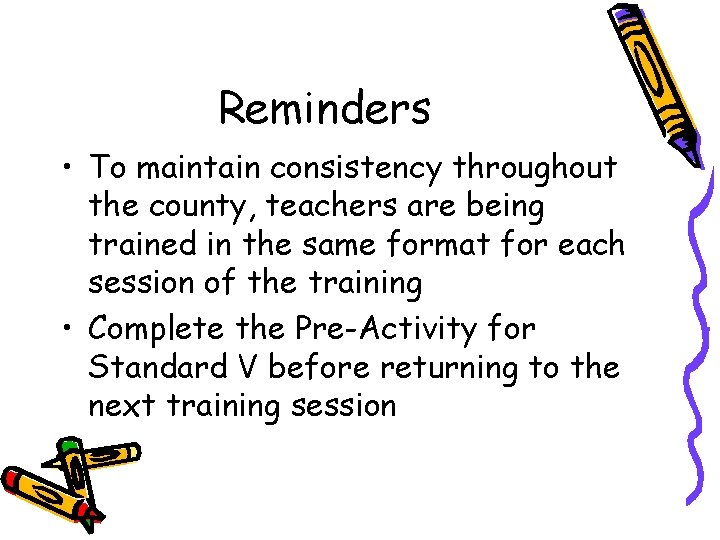 Reminders

• To maintain consistency throughout the county, teachers are being trained in the same format for each session of the training

• Complete the Pre-Activity for Standard V before returning to the next training session